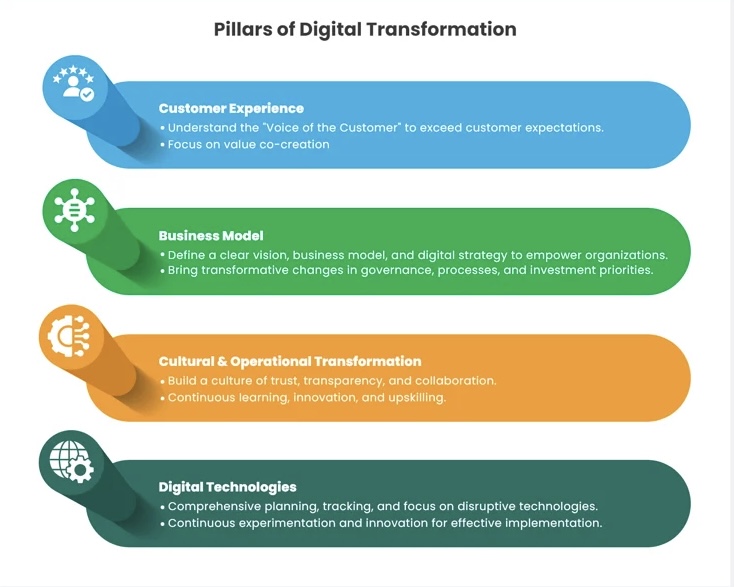 Pillars of Digital Transformation

Customer Experience
• Understand the "Voice of the Customer" to exceed customer expectations.
• Focus on value co-creation

Business Model
• Define a clear vision, business model, and digital strategy to empower organizations.
• Bring transformative changes in governance, processes, and investment priorities.

Cultural & Operational Transformation
• Build a culture of trust, transparency, and collaboration.
• Continuous learning, innovation, and upskilling.

Digital Technologies
• Comprehensive planning, tracking, and focus on disruptive technologies.
• Continuous experimentation and innovation for effective implementation.